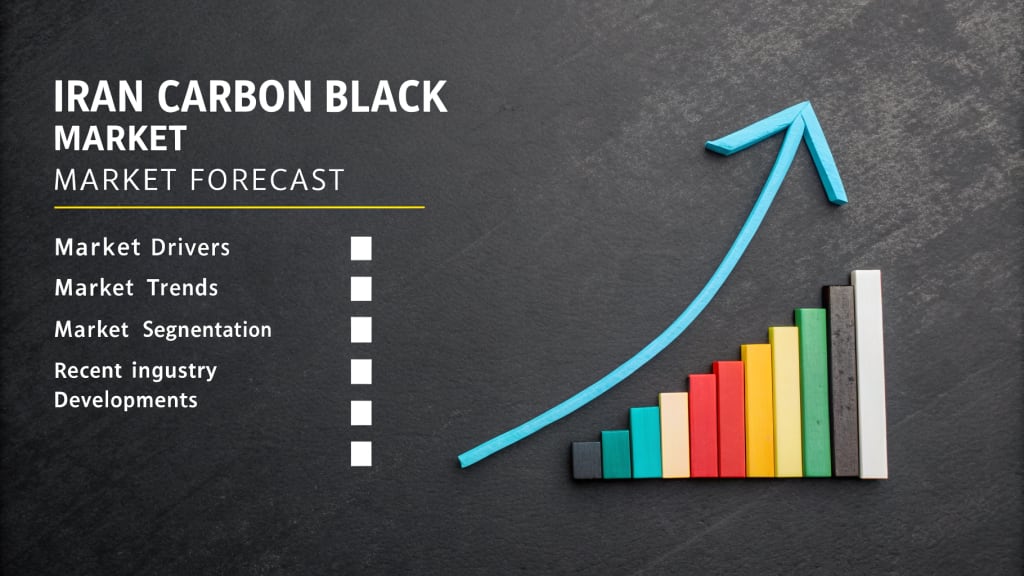 IRAN CARBON BLACK MARKET

MARKET FORECAST

Market Drivers

Market Trends

Market Segnentation

Recent ingustry Developments